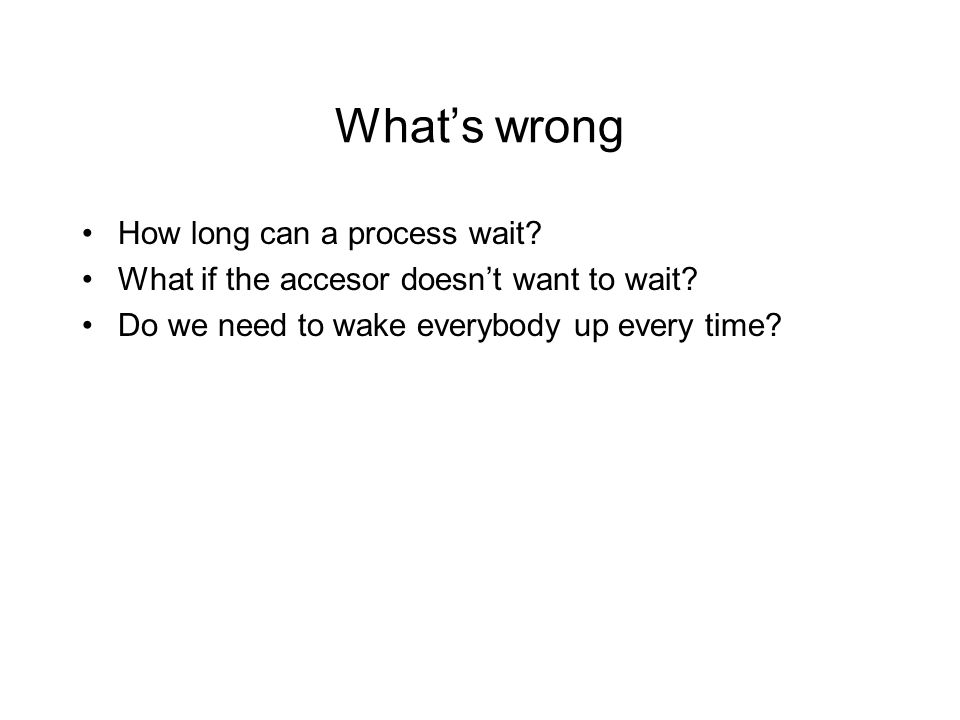 What’s wrong

• How long can a process wait?
• What if the accesor doesn’t want to wait?
• Do we need to wake everybody up every time?